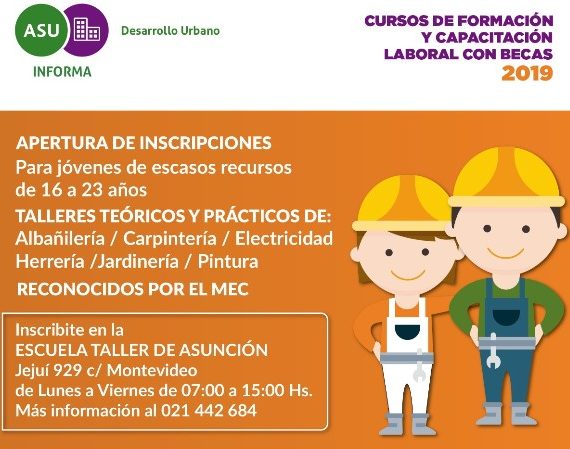 ASU
INFORMA
Desarrollo Urbano

CURSOS DE FORMACIÓN Y CAPACITACIÓN LABORAL CON BECAS
2019

APERTURA DE INSCRIPCIONES
Para jóvenes de escasos recursos de 16 a 23 años

TALLERES TEÓRICOS Y PRÁCTICOS DE:
Albañilería / Carpintería / Electricidad
Herrería /Jardinería / Pintura

RECONOCIDOS POR EL MEC

Inscribite en la
ESCUELA TALLER DE ASUNCIÓN
Jejuí 929 c/ Montevideo
de Lunes a Viernes de 07:00 a 15:00 Hs.
Más información al 021 442 684